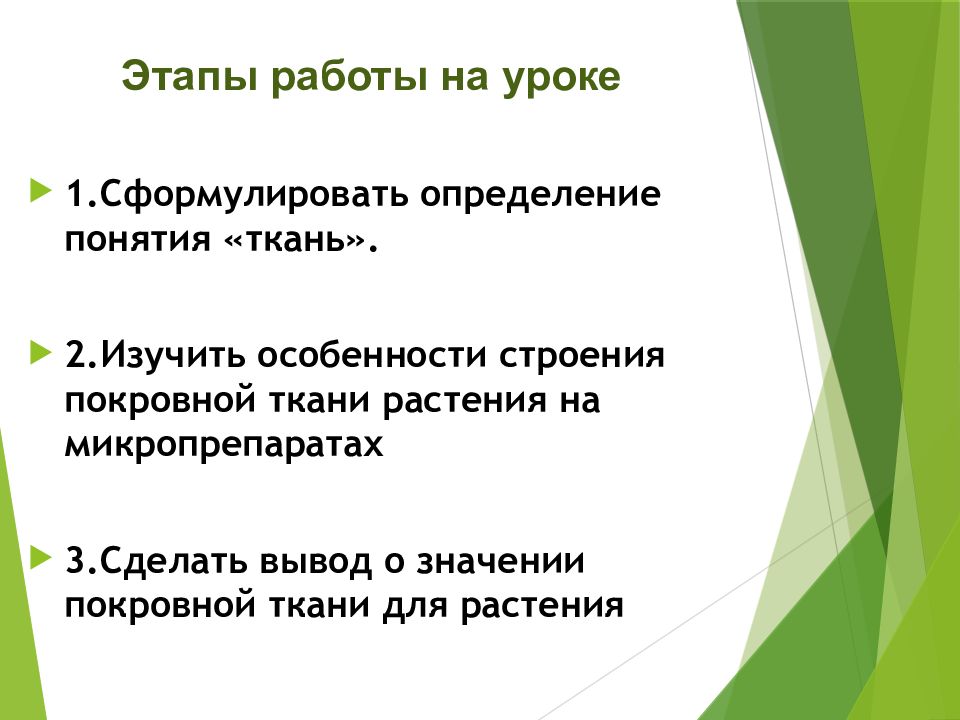 Этапы работы на уроке

1.Сформулировать определение понятия «ткань».

2.Изучить особенности строения покровной ткани растения на микропрепаратах

3.Сделать вывод о значении покровной ткани для растения